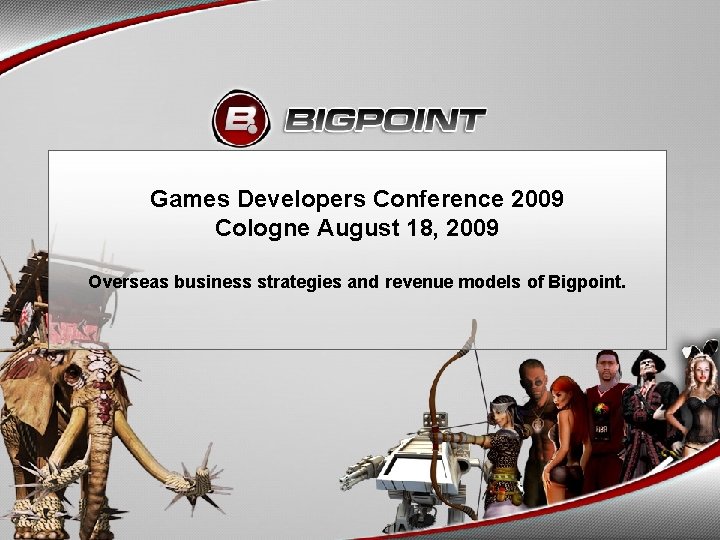 B.

BIGPOINT

Games Developers Conference 2009
Cologne August 18, 2009

Overseas business strategies and revenue models of Bigpoint.